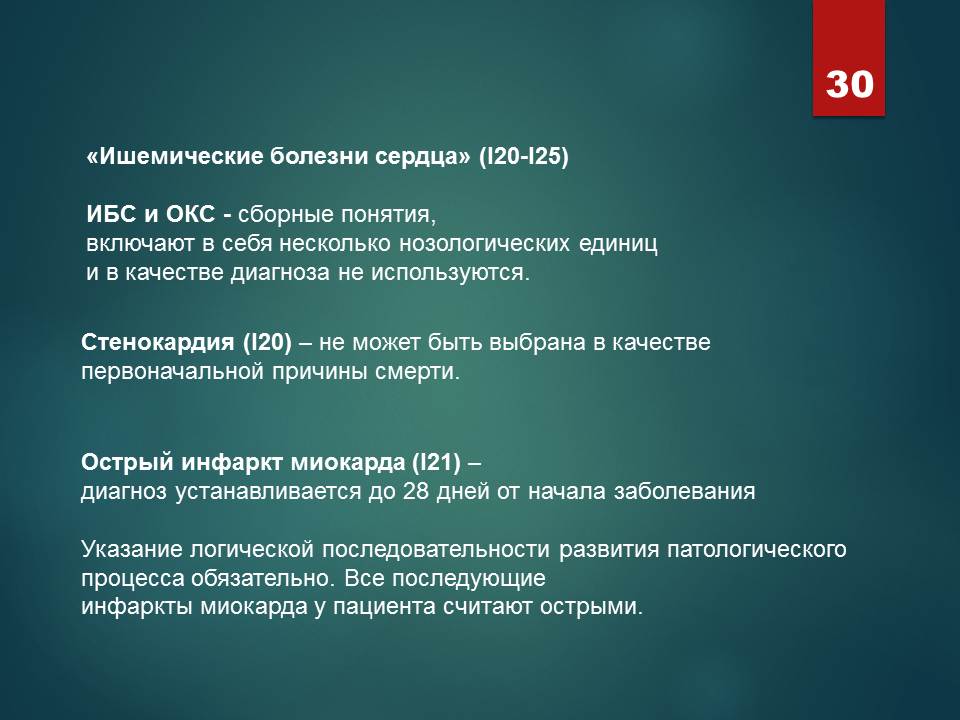 30

«Ишемические болезни сердца» (I20-I25)

ИБС и ОКС - сборные понятия, включают в себя несколько нозологических единиц и в качестве диагноза не используются.

Стенокардия (I20) – не может быть выбрана в качестве первоначальной причины смерти.

Острый инфаркт миокарда (I21) – диагноз устанавливается до 28 дней от начала заболевания

Указание логической последовательности развития патологического процесса обязательно. Все последующие инфаркты миокарда у пациента считают острыми.